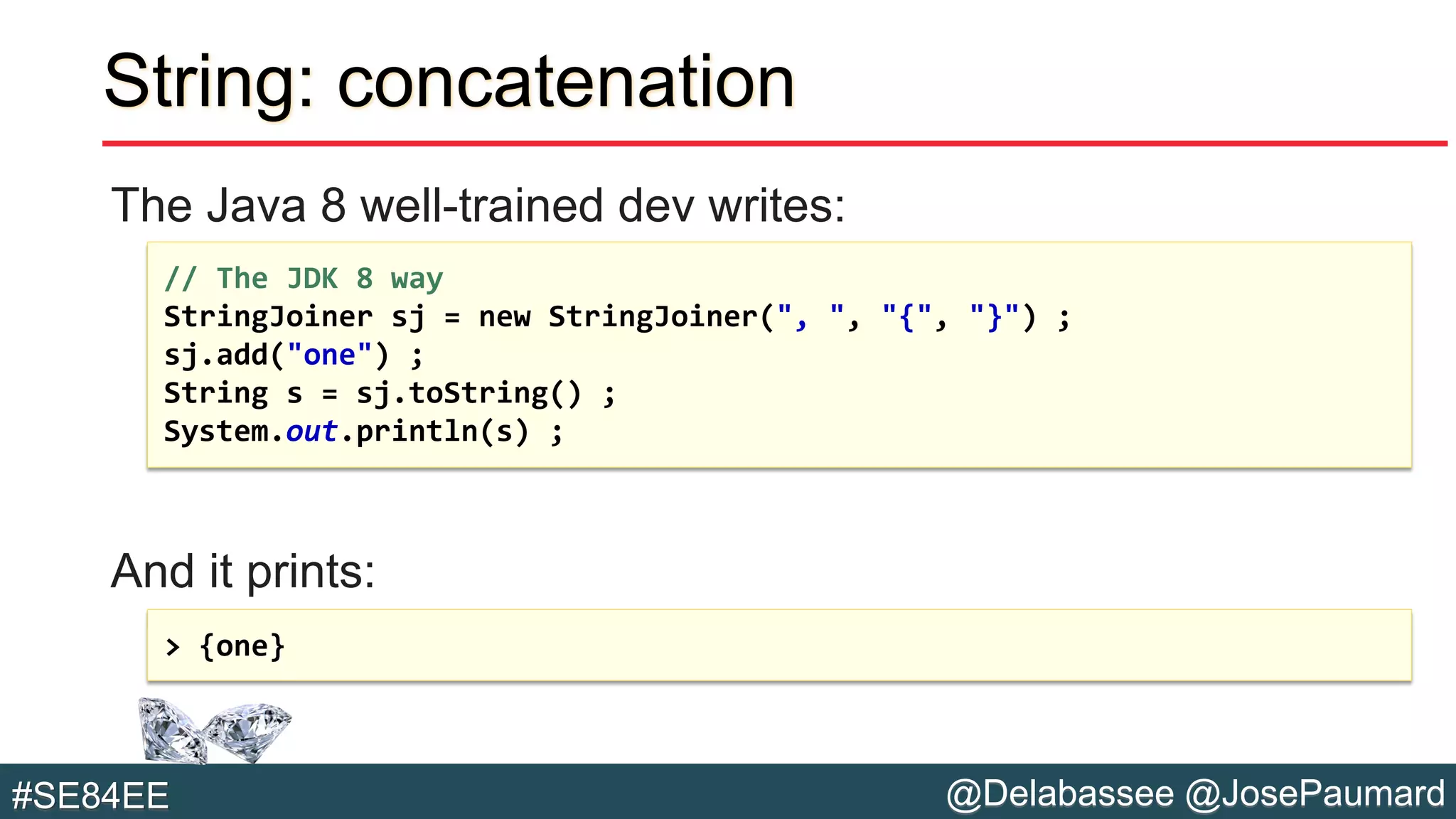 String: concatenation

The Java 8 well-trained dev writes:

// The JDK 8 way
StringJoiner sj = new StringJoiner(", ", "{", "}") ;
sj.add("one") ;
String s = sj.toString() ;
System.out.println(s) ;

And it prints:

> {one}

#SE84EE

@Delabassee @JosePaumard